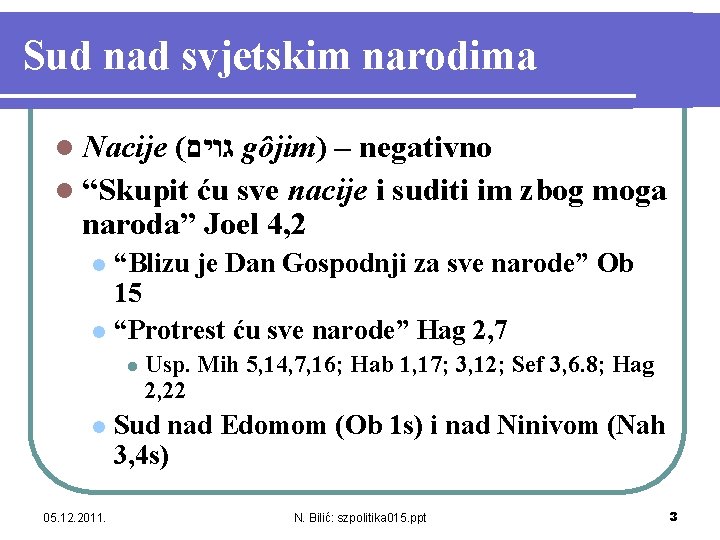 Sud nad svjetskim narodima

Nacije (גוים gôjim) – negativno

“Skupit ću sve nacije i suditi im zbog moga naroda” Joel 4,2

“Blizu je Dan Gospodnji za sve narode” Ob 15

“Protrest ću sve narode” Hag 2,7

Usp. Mih 5,14,7,16; Hab 1,17; 3,12; Sef 3,6.8; Hag 2,22

Sud nad Edomom (Ob 1s) i nad Ninivom (Nah 3,4s)

05.12.2011.

N. Bilić: szpolitika015.ppt

3